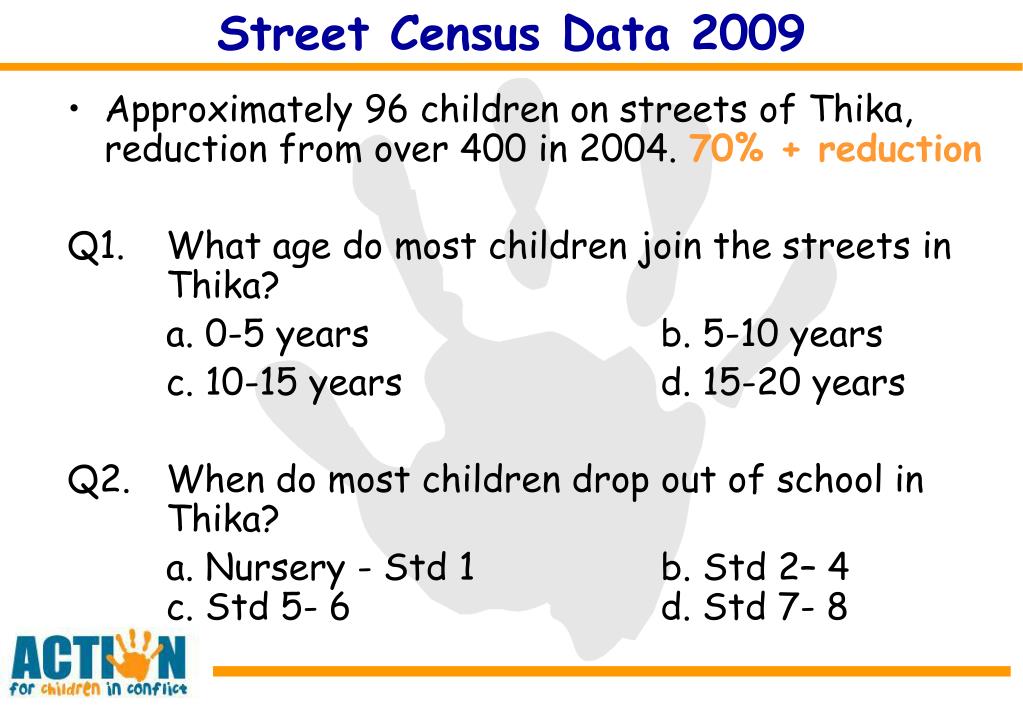 Street Census Data 2009

• Approximately 96 children on streets of Thika, reduction from over 400 in 2004. 70% + reduction

Q1. What age do most children join the streets in Thika?

a. 0-5 years
b. 5-10 years
c. 10-15 years
d. 15-20 years

Q2. When do most children drop out of school in Thika?

a. Nursery - Std 1
b. Std 2– 4
c. Std 5- 6
d. Std 7- 8

ACTION
for children in conflict